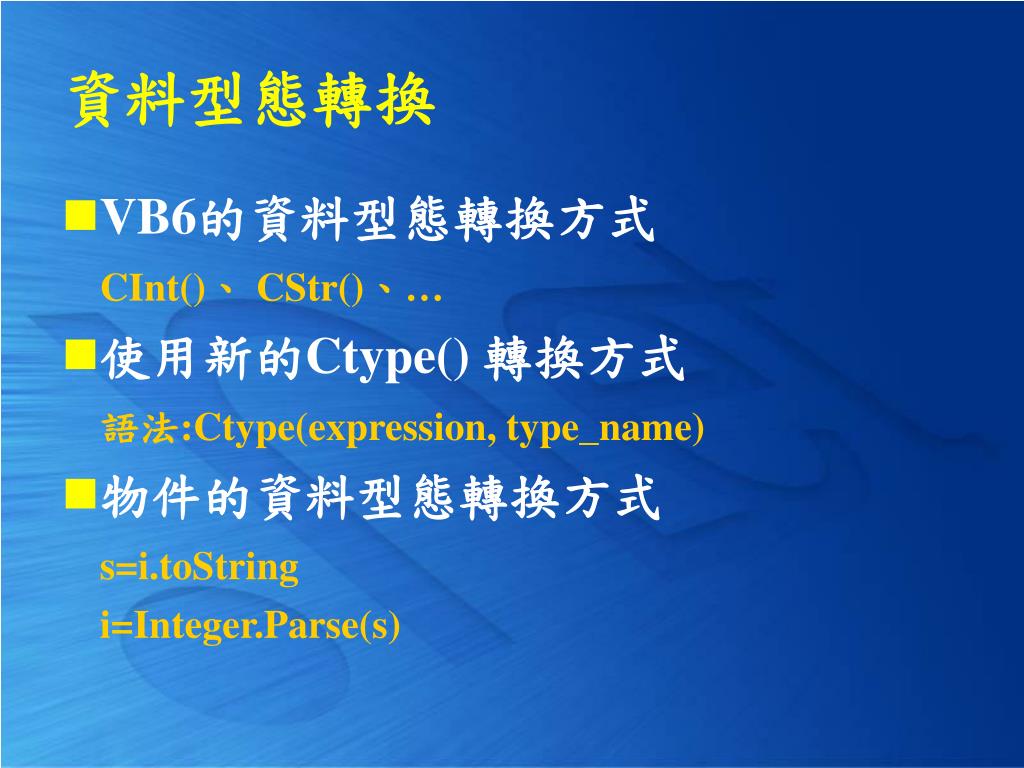 資料型態轉換

■VB6的資料型態轉換方式

CInt()、 CStr()、…

■使用新的Ctype() 轉換方式

語法:Ctype(expression, type_name)

■物件的資料型態轉換方式

s=i.toString

i=Integer.Parse(s)